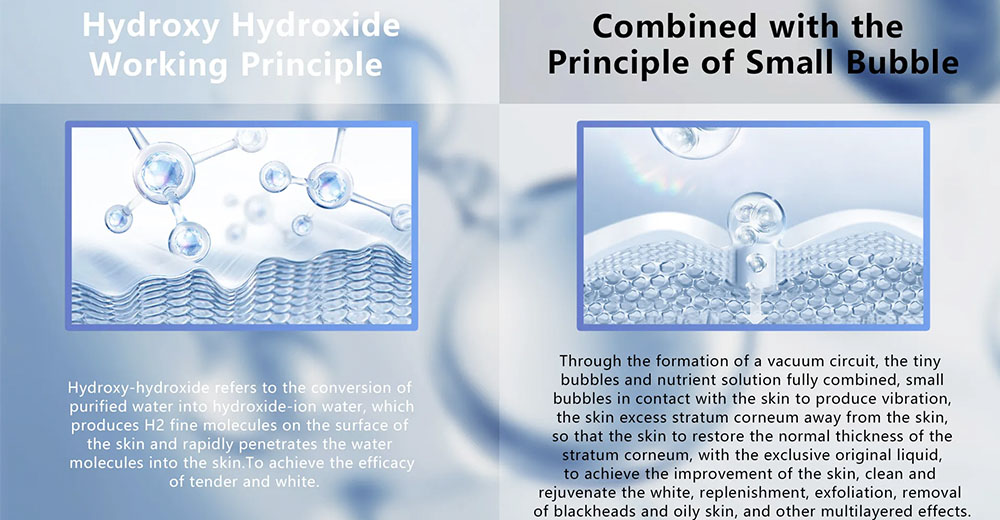 Hydroxy Hydroxide Working Principle

Hydroxy-hydroxide refers to the conversion of purified water into hydroxide-ion water, which produces H2 fine molecules on the surface of the skin and rapidly penetrates the water molecules into the skin.To achieve the efficacy of tender and white.

Combined with the Principle of Small Bubble

Through the formation of a vacuum circuit, the tiny bubbles and nutrient solution fully combined, small bubbles in contact with the skin to produce vibration, the skin excess stratum corneum away from the skin, so that the skin to restore the normal thickness of the stratum corneum, with the exclusive original liquid, to achieve the improvement of the skin, clean and rejuvenate the white, replenishment, exfoliation, removal of blackheads and oily skin, and other multilayered effects.